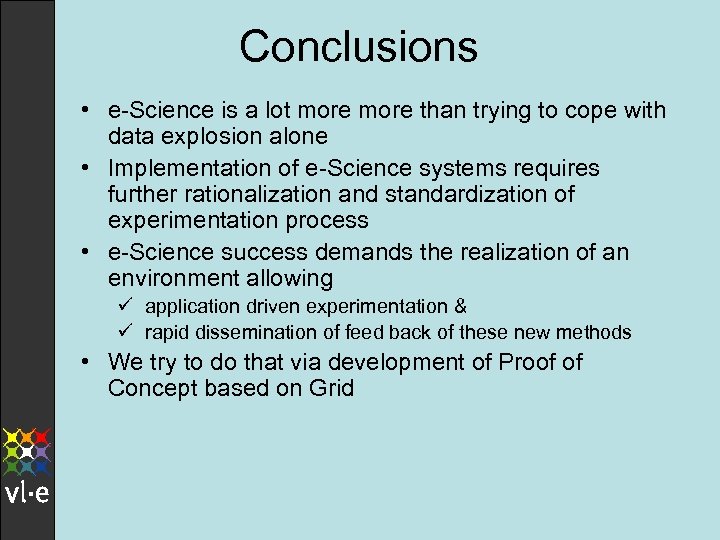 Conclusions

• e-Science is a lot more more than trying to cope with data explosion alone
• Implementation of e-Science systems requires further rationalization and standardization of experimentation process
• e-Science success demands the realization of an environment allowing
  ✓ application driven experimentation &
  ✓ rapid dissemination of feed back of these new methods
• We try to do that via development of Proof of Concept based on Grid

vl·e